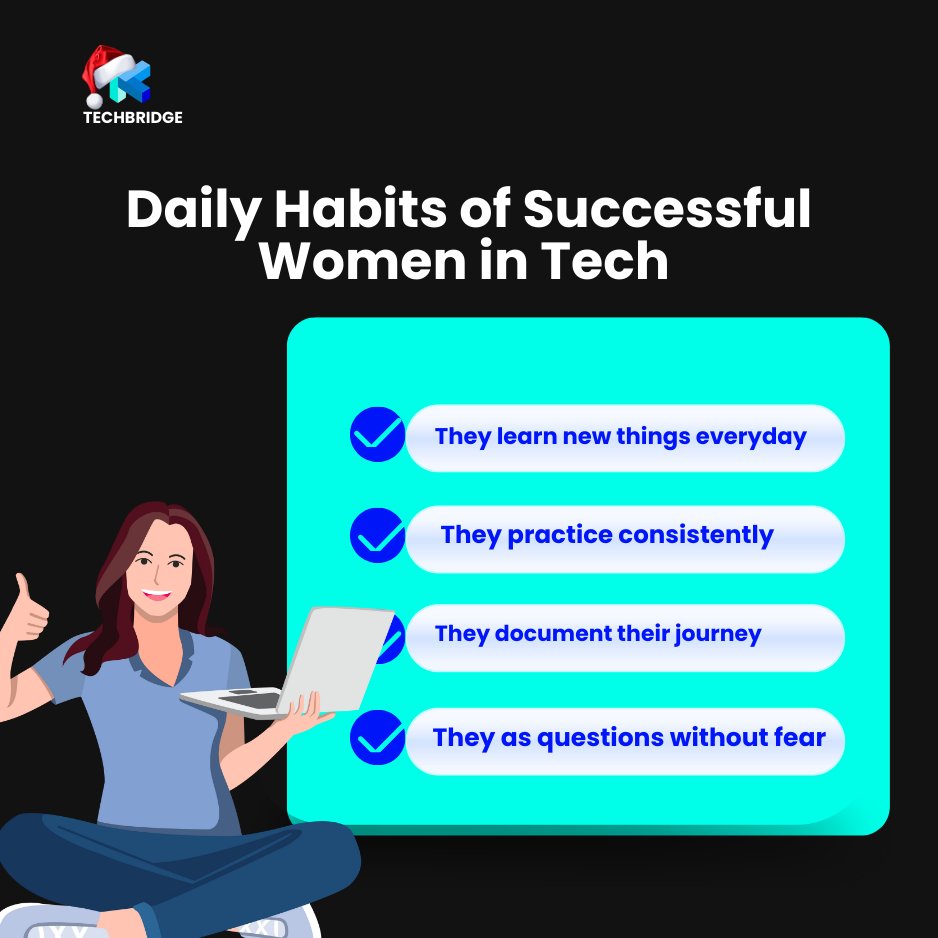 TECHBRIDGE

Daily Habits of Successful Women in Tech

They learn new things everyday

They practice consistently

They document their journey

They as questions without fear